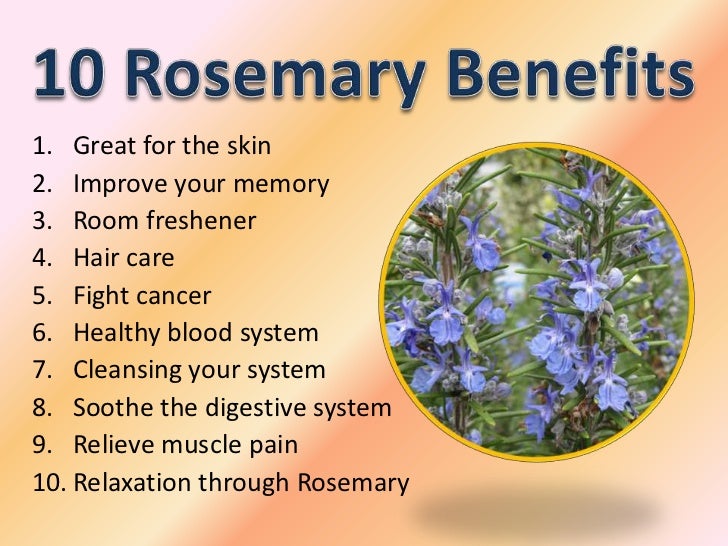 10 Rosemary Benefits

1. Great for the skin
2. Improve your memory
3. Room freshener
4. Hair care
5. Fight cancer
6. Healthy blood system
7. Cleansing your system
8. Soothe the digestive system
9. Relieve muscle pain
10. Relaxation through Rosemary